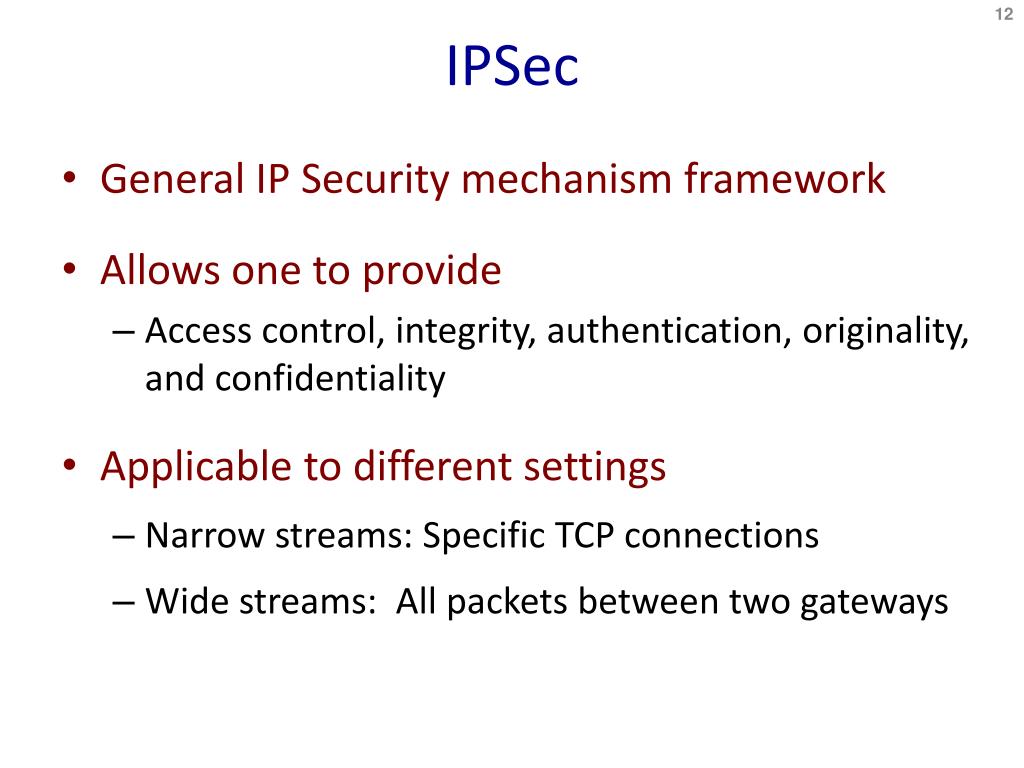 12

IPSec

• General IP Security mechanism framework

• Allows one to provide
– Access control, integrity, authentication, originality, and confidentiality

• Applicable to different settings
– Narrow streams: Specific TCP connections
– Wide streams: All packets between two gateways